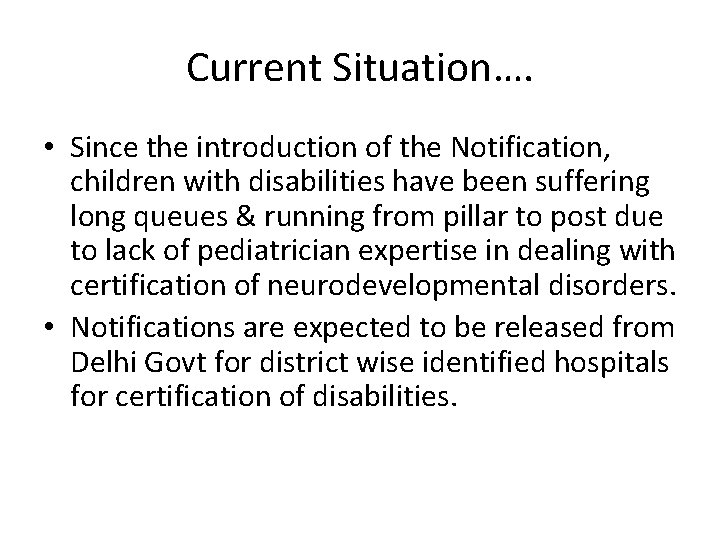 Current Situation….

• Since the introduction of the Notification, children with disabilities have been suffering long queues & running from pillar to post due to lack of pediatrician expertise in dealing with certification of neurodevelopmental disorders.
• Notifications are expected to be released from Delhi Govt for district wise identified hospitals for certification of disabilities.